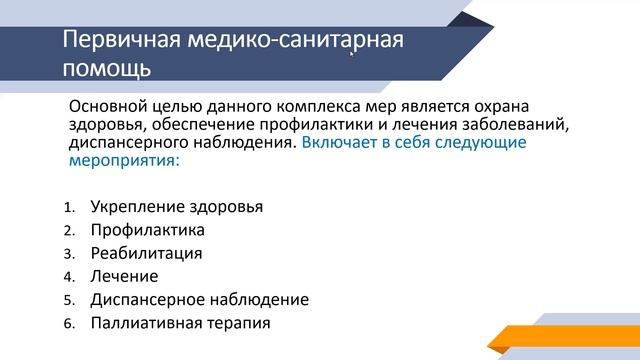 Первичная медико-санитарная помощь

Основной целью данного комплекса мер является охрана здоровья, обеспечение профилактики и лечения заболеваний, диспансерного наблюдения. Включает в себя следующие мероприятия:

1. Укрепление здоровья
2. Профилактика
3. Реабилитация
4. Лечение
5. Диспансерное наблюдение
6. Паллиативная терапия